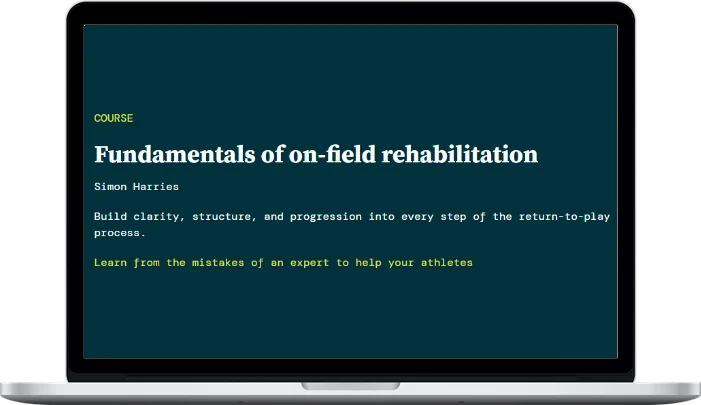 COURSE

Fundamentals of on-field rehabilitation

Simon Harries

Build clarity, structure, and progression into every step of the return-to-play process.

Learn from the mistakes of an expert to help your athletes